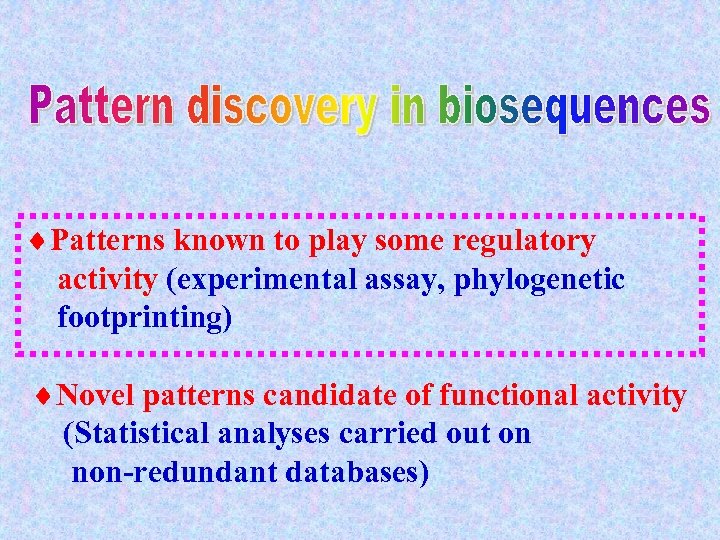 Pattern discovery in biosequences

♦ Patterns known to play some regulatory activity (experimental assay, phylogenetic footprinting)

♦ Novel patterns candidate of functional activity (Statistical analyses carried out on non-redundant databases)